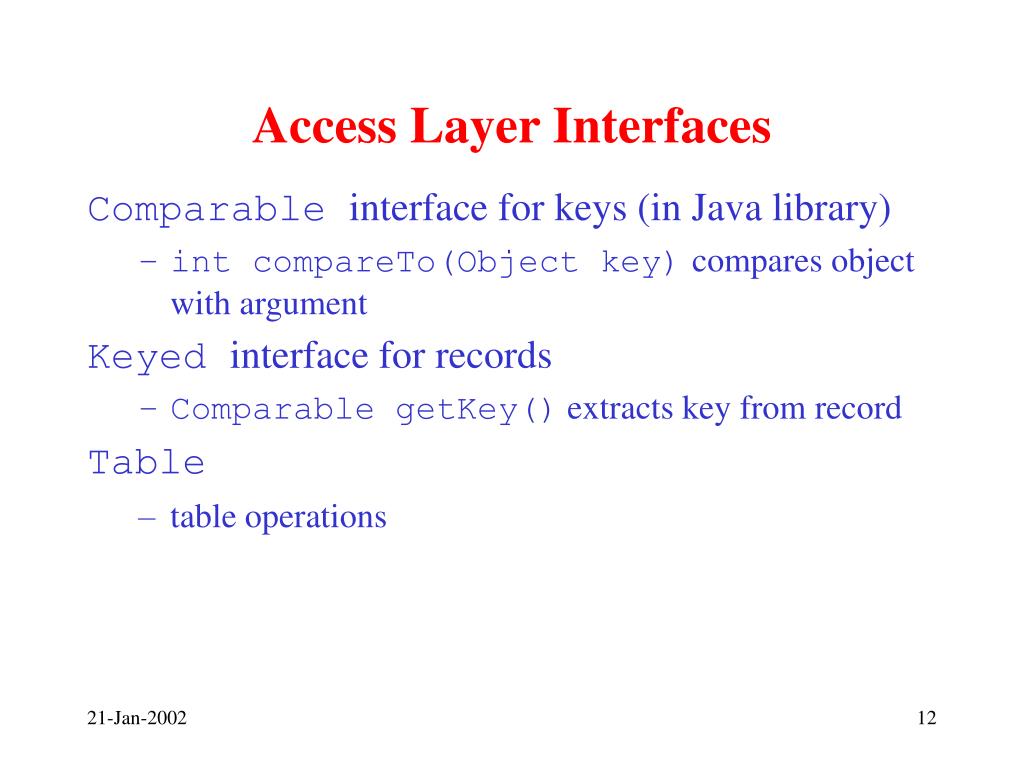 Access Layer Interfaces

Comparable interface for keys (in Java library)

– int compareTo(Object key) compares object with argument

Keyed interface for records

– Comparable getKey() extracts key from record

Table

– table operations

21-Jan-2002

12